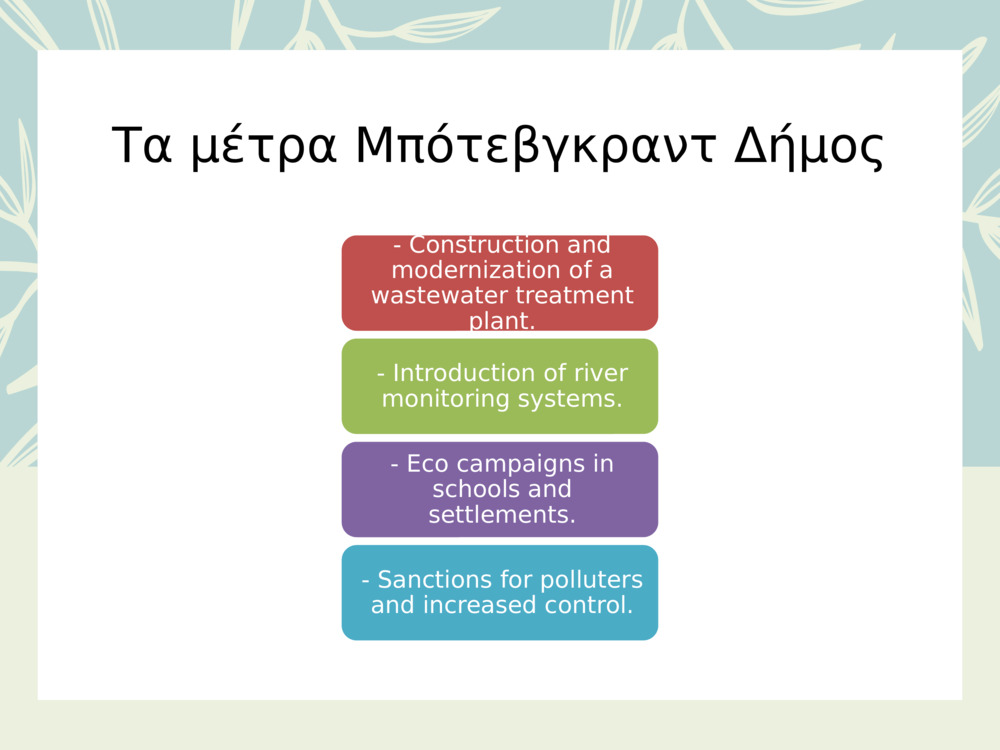 Τα μέτρα Μπότεβγκραντ Δήμος

- Construction and modernization of a wastewater treatment plant.

- Introduction of river monitoring systems.

- Eco campaigns in schools and settlements.

- Sanctions for polluters and increased control.